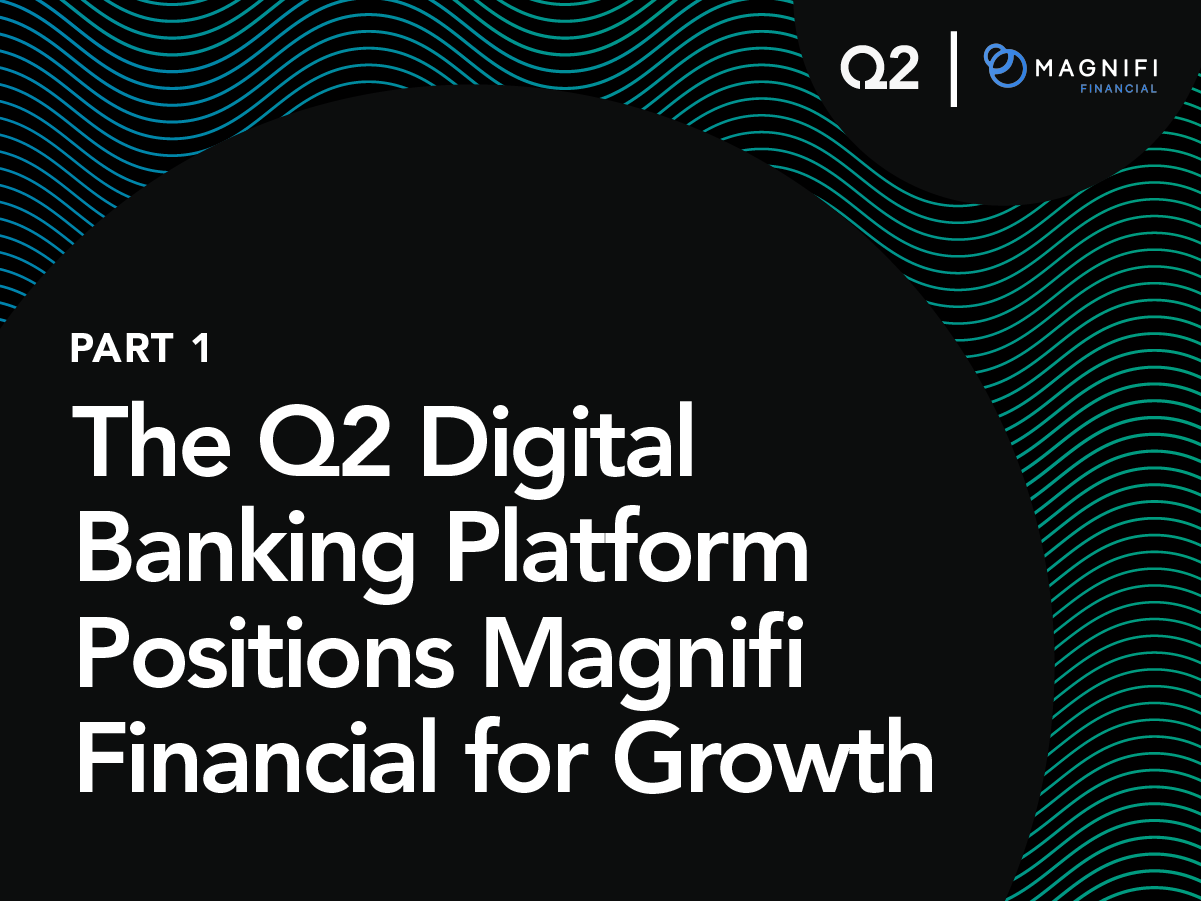 Q2 | MAGNIFI FINANCIAL

PART 1

The Q2 Digital Banking Platform Positions Magnifi Financial for Growth